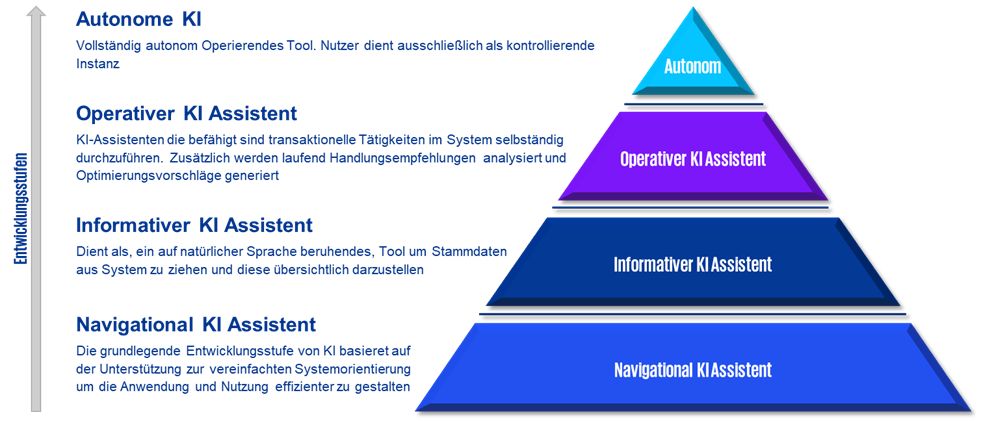 Entwicklungsstufen

Autonome KI
Vollständig autonom Operierendes Tool. Nutzer dient ausschließlich als kontrollierende Instanz

Operativer KI Assistent
KI-Assistenten die befähigt sind transaktionelle Tätigkeiten im System selbständig durchzuführen. Zusätzlich werden laufend Handlungsempfehlungen analysiert und Optimierungsvorschläge generiert

Informativer KI Assistent
Dient als, ein auf natürlicher Sprache beruhendes, Tool um Stammdaten aus System zu ziehen und diese übersichtlich darzustellen

Navigational KI Assistent
Die grundlegende Entwicklungsstufe von KI basieret auf der Unterstützung zur vereinfachten Systemorientierung um die Anwendung und Nutzung effizienter zu gestalten

Autonom

Operativer KI Assistent

Informativer KI Assistent

Navigational KI Assistent